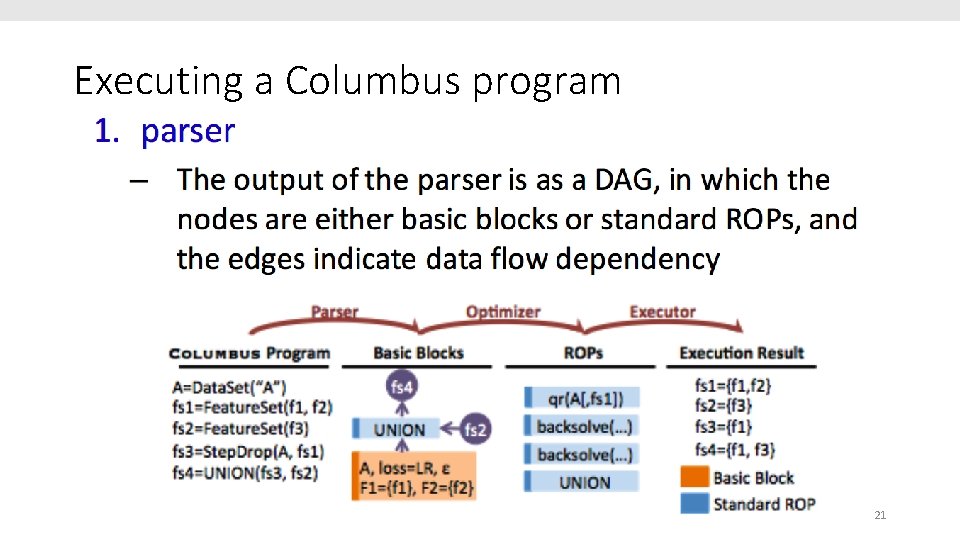 Executing a Columbus program

1. parser

– The output of the parser is as a DAG, in which the nodes are either basic blocks or standard ROPs, and the edges indicate data flow dependency

Parser Optimizer Executor

COLUMBUS Program

A=DataSet("A")
fs1=FeatureSet(f1, f2)
fs2=FeatureSet(f3)
fs3=StepDrop(A, fs1)
fs4=UNION(fs3, fs2)

Basic Blocks

fs4
UNION
fs2
A, loss=LR, ε
F1={f1}, F2={f2}

ROPs

qr(A[,fs1])
backsolve(...)
backsolve(...)
UNION

Execution Result

fs1={f1,f2}
fs2={f3}
fs3={f1}
fs4={f1, f3}

Basic Block
Standard ROP

21